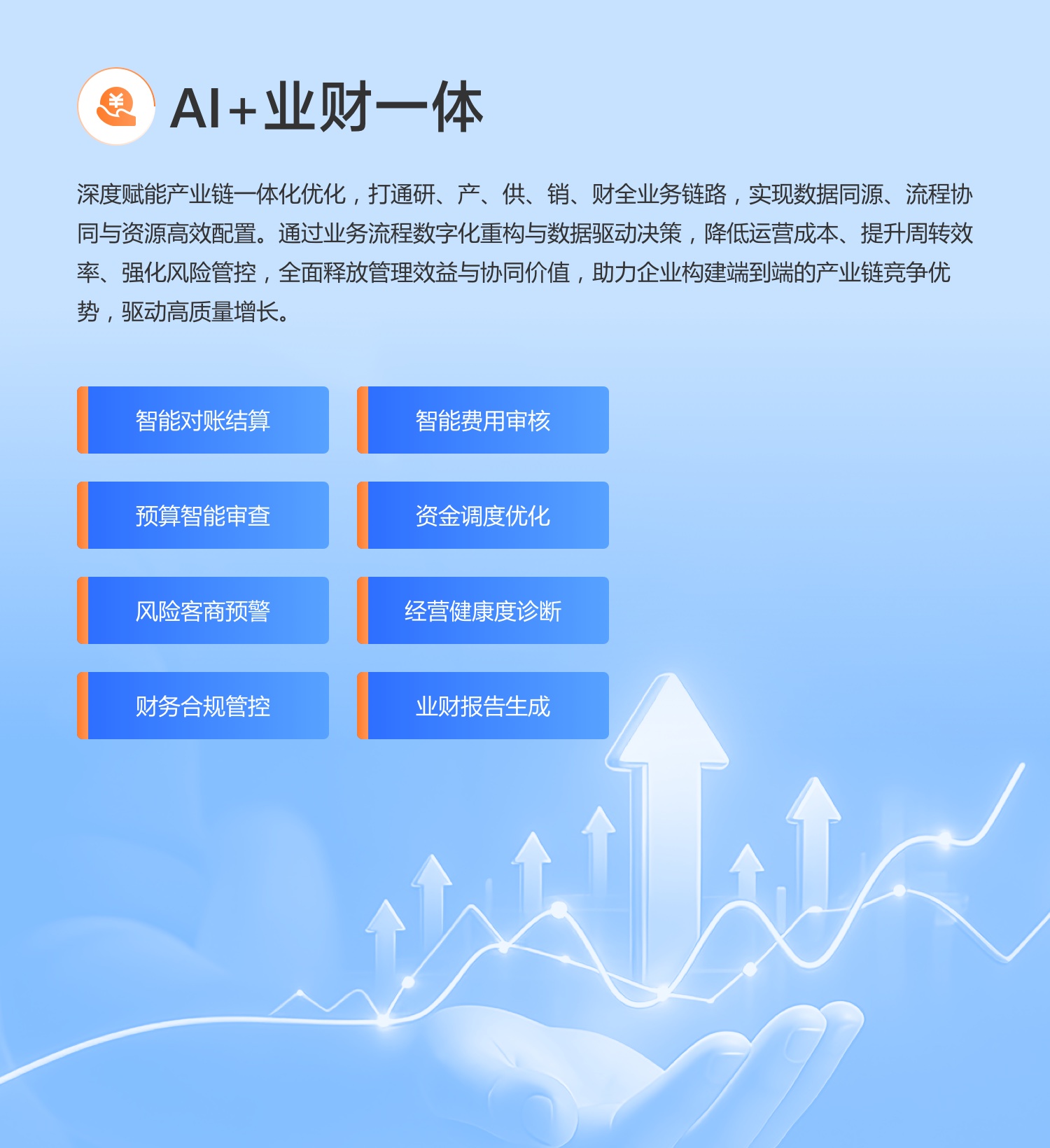 AI+业财一体

深度赋能产业链一体化优化，打通研、产、供、销、财全业务链路，实现数据同源、流程协同与资源高效配置。通过业务流程数字化重构与数据驱动决策，降低运营成本、提升周转效率、强化风险管控，全面释放管理效益与协同价值，助力企业构建端到端的产业链竞争优势，驱动高质量增长。

智能对账结算

智能费用审核

预算智能审查

资金调度优化

风险客商预警

经营健康度诊断

财务合规管控

业财报告生成